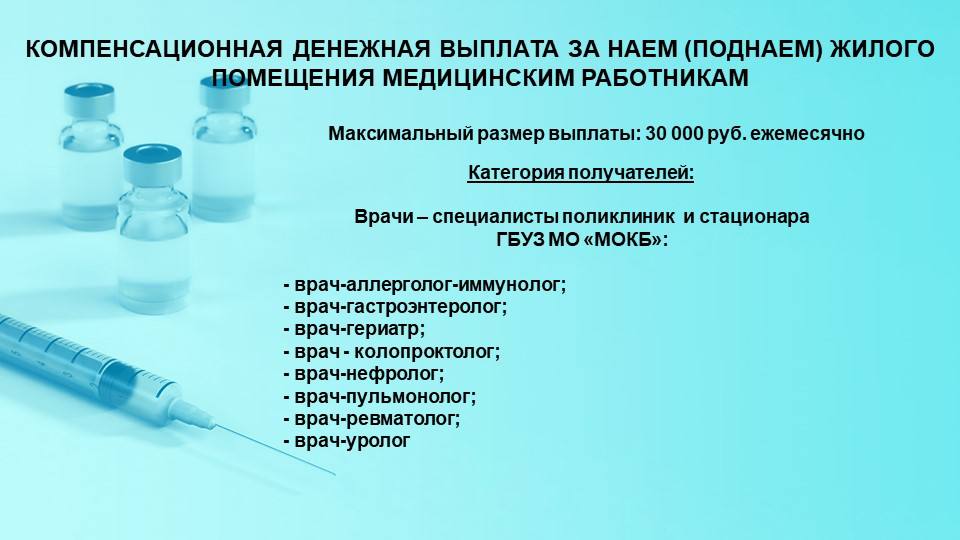 КОМПЕНСАЦИОННАЯ ДЕНЕЖНАЯ ВЫПЛАТА ЗА НАЕМ (ПОДНАЕМ) ЖИЛОГО ПОМЕЩЕНИЯ МЕДИЦИНСКИМ РАБОТНИКАМ

Максимальный размер выплаты: 30 000 руб. ежемесячно

Категория получателей:

Врачи – специалисты поликлиник и стационара ГБУЗ МО «МОКБ»:

- врач-аллерголог-иммунолог;
- врач-гастроэнтеролог;
- врач-гериатр;
- врач - колопроктолог;
- врач-нефролог;
- врач-пульмонолог;
- врач-ревматолог;
- врач-уролог